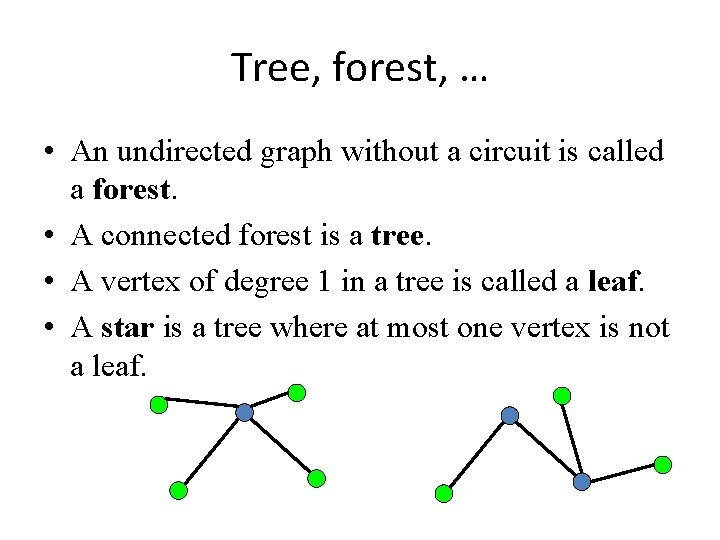 Tree, forest, …

• An undirected graph without a circuit is called a **forest**.
• A connected forest is a **tree**.
• A vertex of degree 1 in a tree is called a **leaf**.
• A **star** is a tree where at most one vertex is not a leaf.